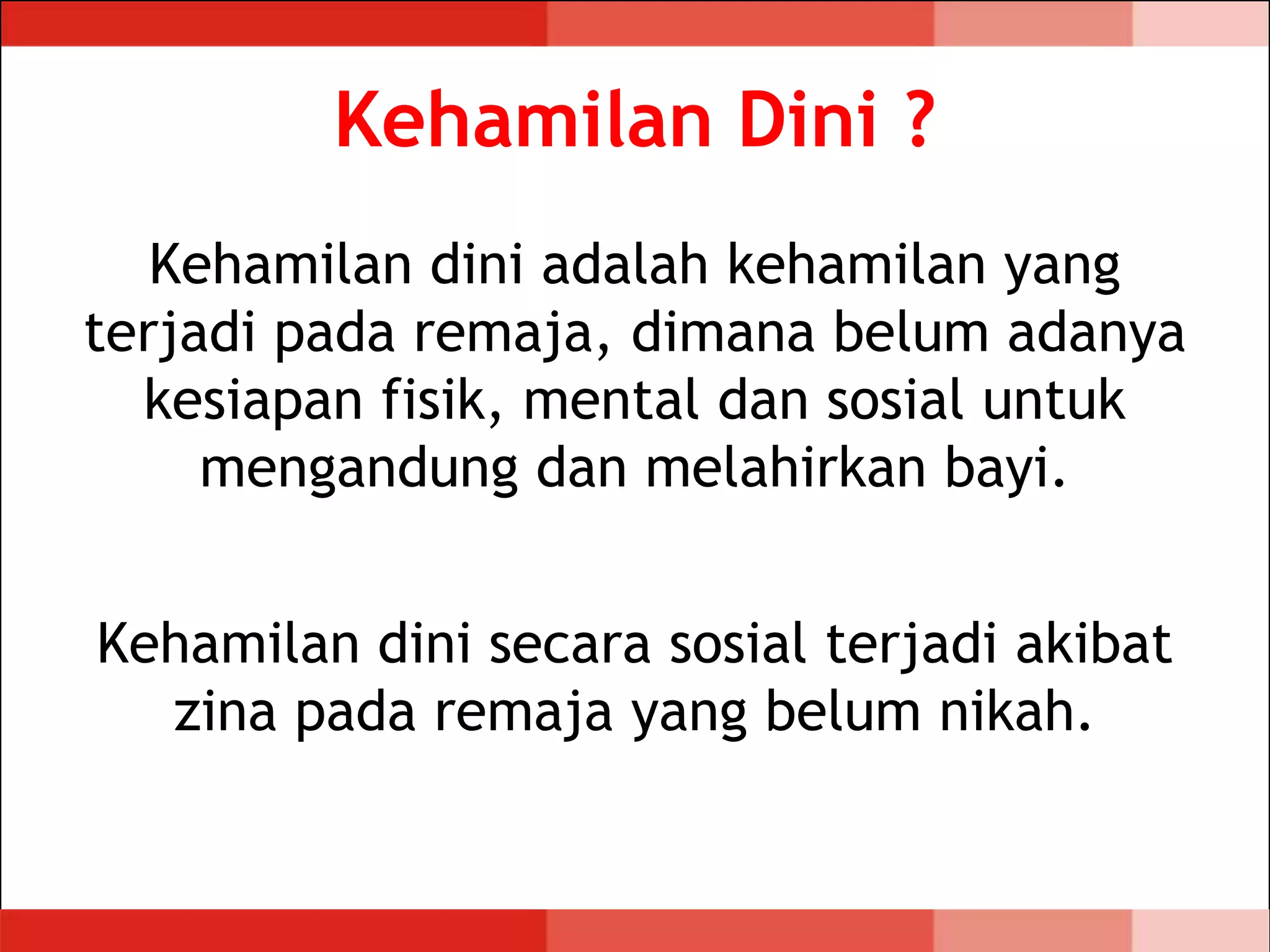 Kehamilan Dini ?

Kehamilan dini adalah kehamilan yang terjadi pada remaja, dimana belum adanya kesiapan fisik, mental dan sosial untuk mengandung dan melahirkan bayi.

Kehamilan dini secara sosial terjadi akibat zina pada remaja yang belum nikah.